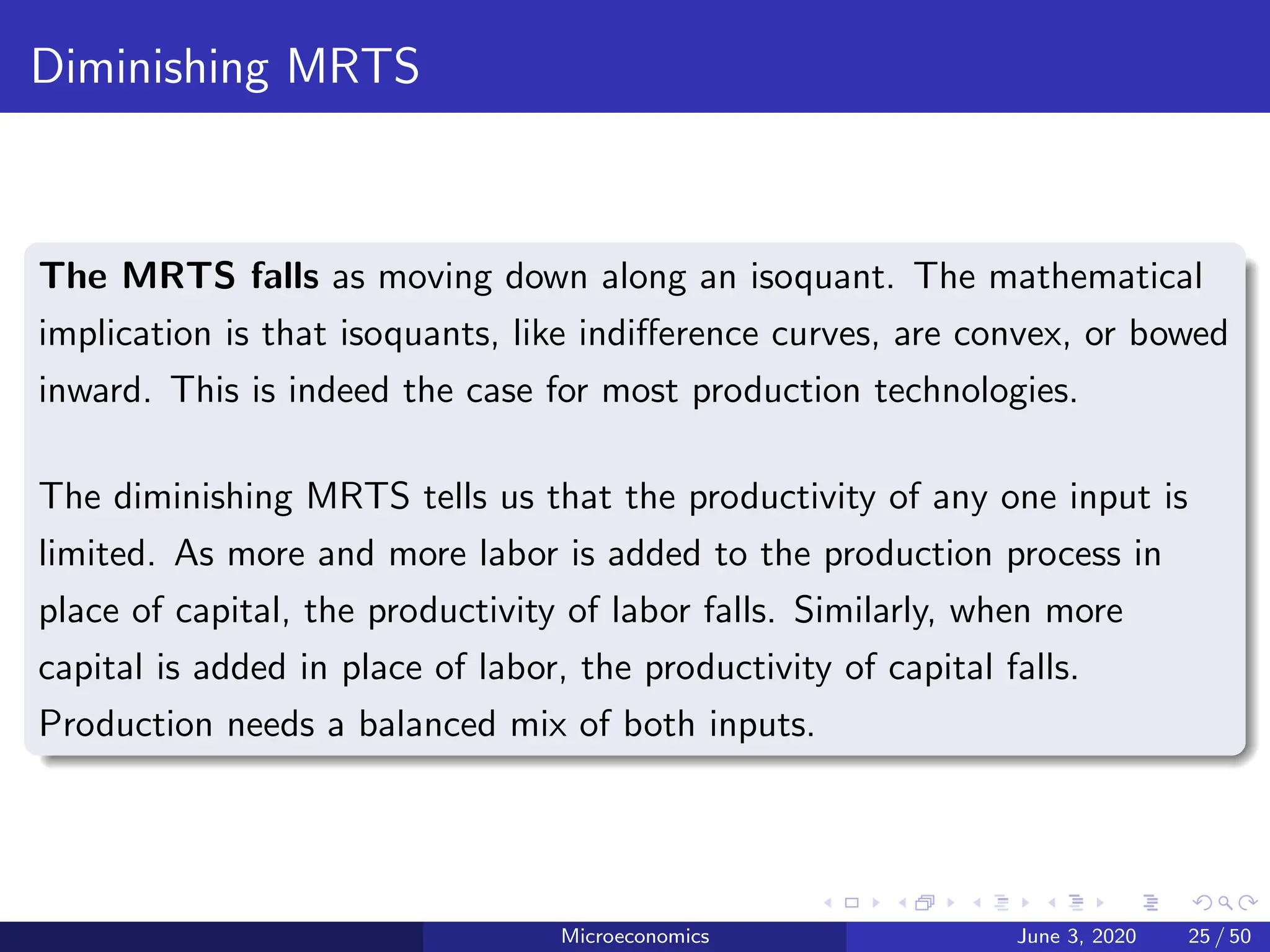 Diminishing MRTS

The MRTS falls as moving down along an isoquant. The mathematical implication is that isoquants, like indifference curves, are convex, or bowed inward. This is indeed the case for most production technologies.

The diminishing MRTS tells us that the productivity of any one input is limited. As more and more labor is added to the production process in place of capital, the productivity of labor falls. Similarly, when more capital is added in place of labor, the productivity of capital falls. Production needs a balanced mix of both inputs.

Microeconomics June 3, 2020 25 / 50